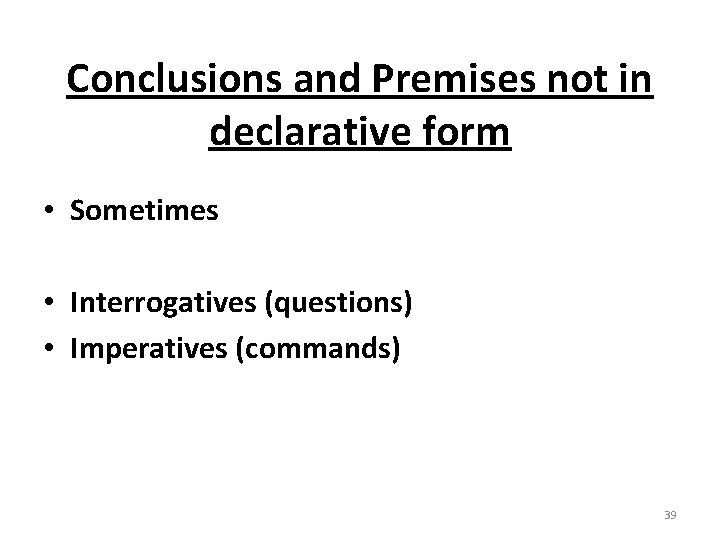 Conclusions and Premises not in declarative form

• Sometimes

• Interrogatives (questions)
• Imperatives (commands)

39